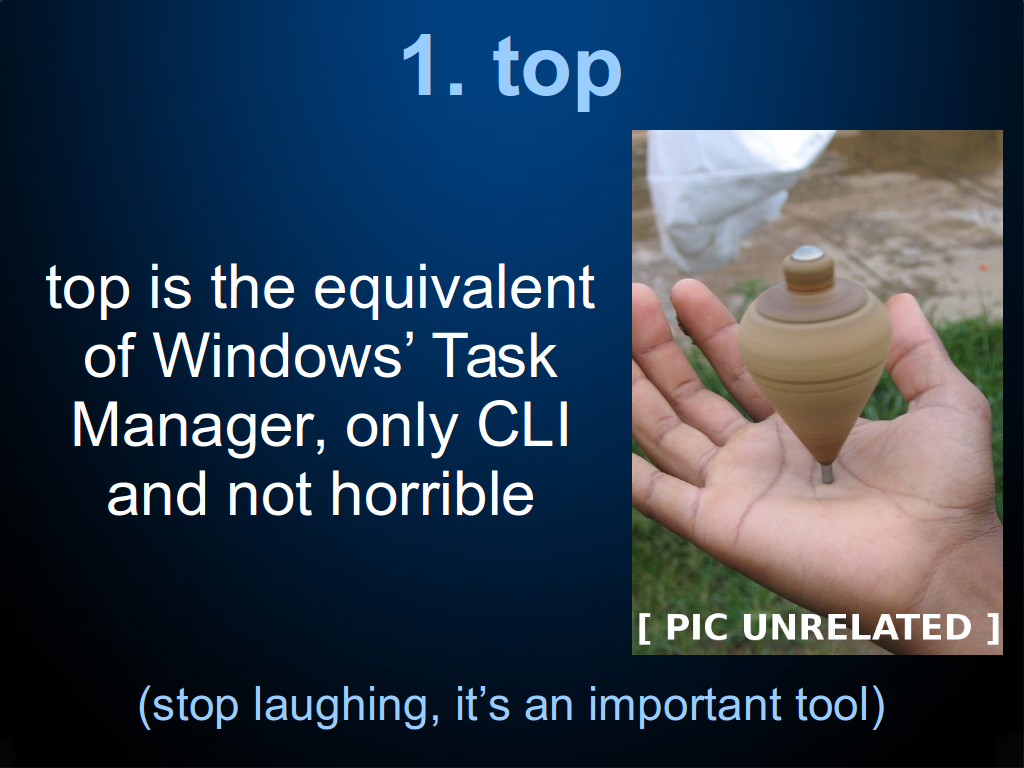 1. top

top is the equivalent of Windows’ Task Manager, only CLI and not horrible

[ PIC UNRELATED ]

(stop laughing, it’s an important tool)